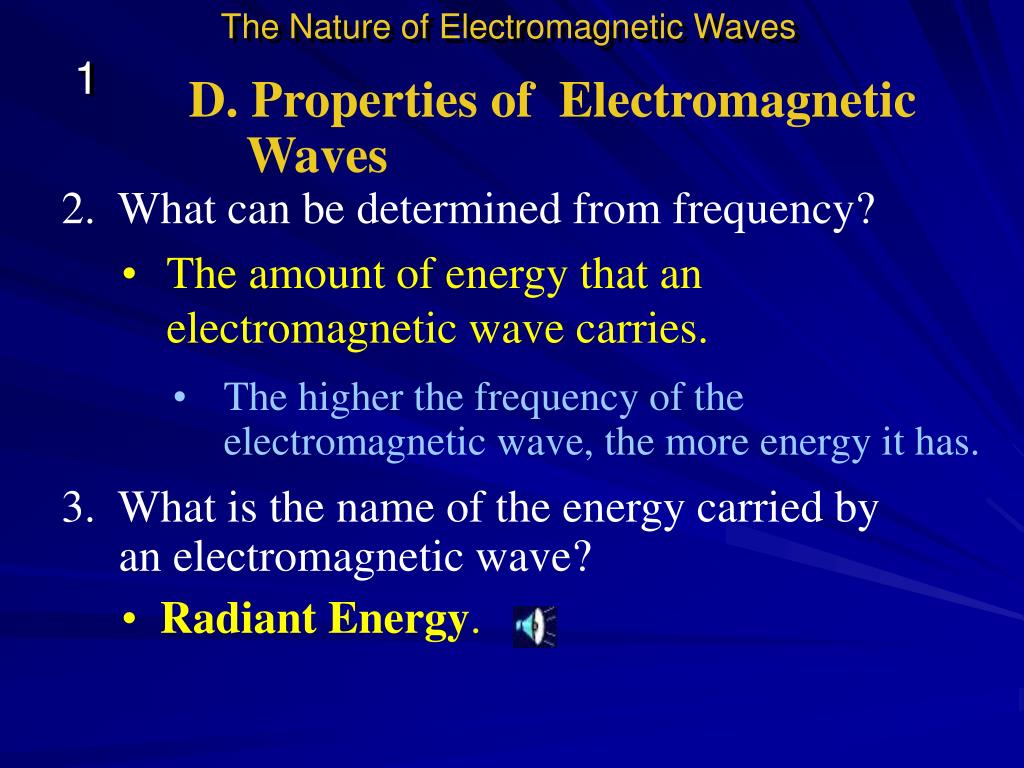 The Nature of Electromagnetic Waves

1

D. Properties of Electromagnetic Waves

2. What can be determined from frequency?

• The amount of energy that an electromagnetic wave carries.

• The higher the frequency of the electromagnetic wave, the more energy it has.

3. What is the name of the energy carried by an electromagnetic wave?

• Radiant Energy.